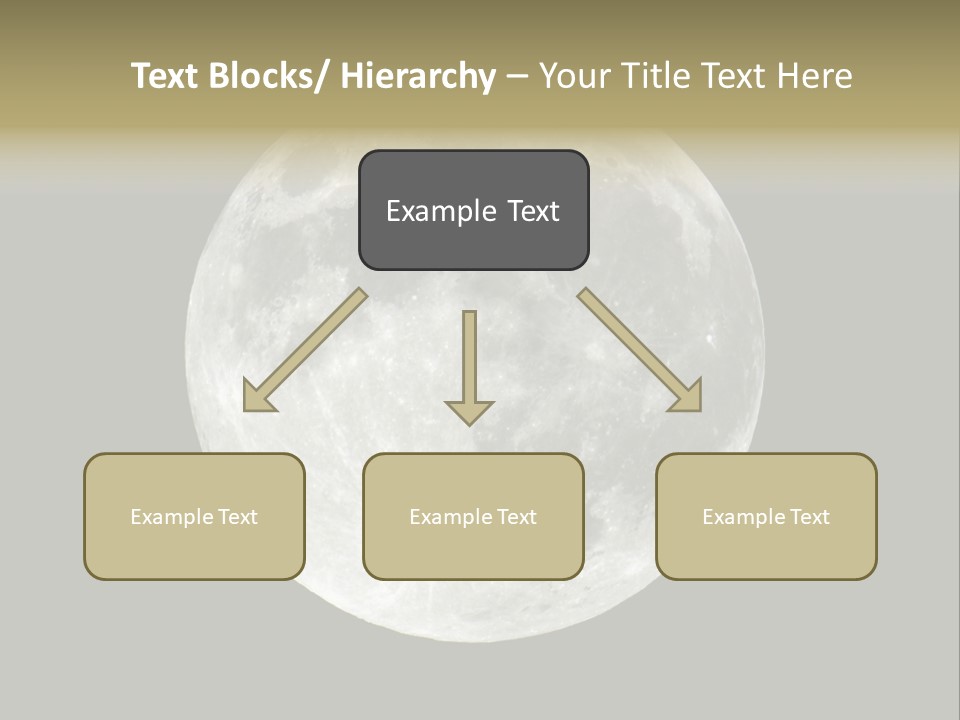 Text Blocks/ Hierarchy – Your Title Text Here

Example Text

Example Text

Example Text

Example Text